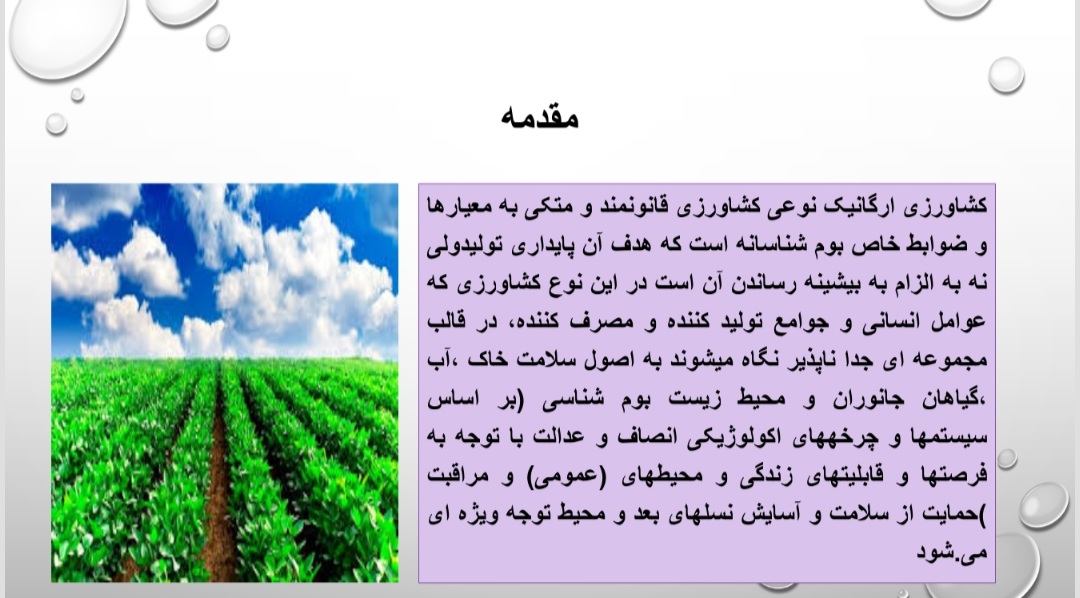 مقدمه

کشاورزی ارگانیک نوعی کشاورزی قانونمند و متکی به معیارها و ضوابط خاص بوم شناسانه است که هدف آن پایداری تولیدولی نه به الزام به بیشینه رساندن آن است در این نوع کشاورزی که عوامل انسانی و جوامع تولید کننده و مصرف کننده، در قالب مجموعه ای جدا ناپذیر نگاه میشوند به اصول سلامت خاک ،آب ،گیاهان جانوران و محیط زیست بوم شناسی (بر اساس سیستمها و چرخههای اکولوژیکی انصاف و عدالت با توجه به فرصتها و قابلیتهای زندگی و محیطهای (عمومی) و مراقبت )حمایت از سلامت و آسایش نسلهای بعد و محیط توجه ویژه ای می.شود